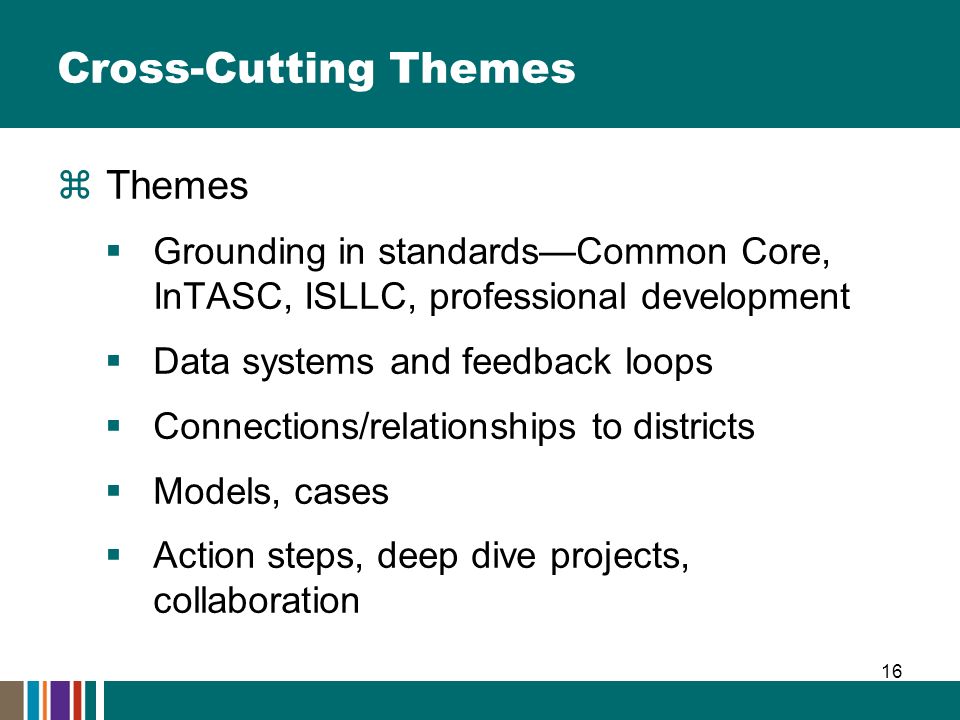 Cross-Cutting Themes

⌘ Themes

▪ Grounding in standards—Common Core, InTASC, ISLLC, professional development

▪ Data systems and feedback loops

▪ Connections/relationships to districts

▪ Models, cases

▪ Action steps, deep dive projects, collaboration

16